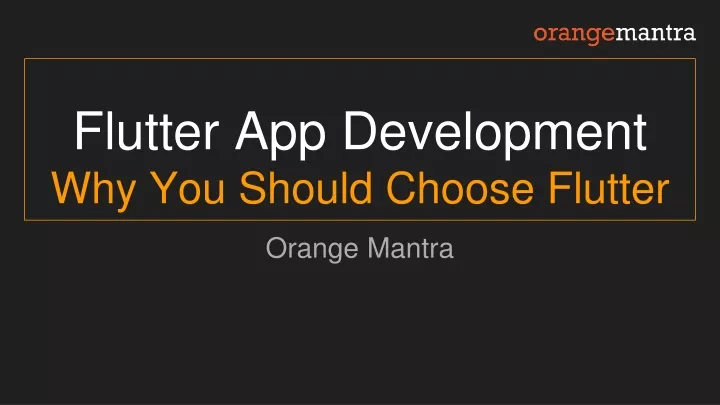 orangemantra

Flutter App Development
Why You Should Choose Flutter

Orange Mantra